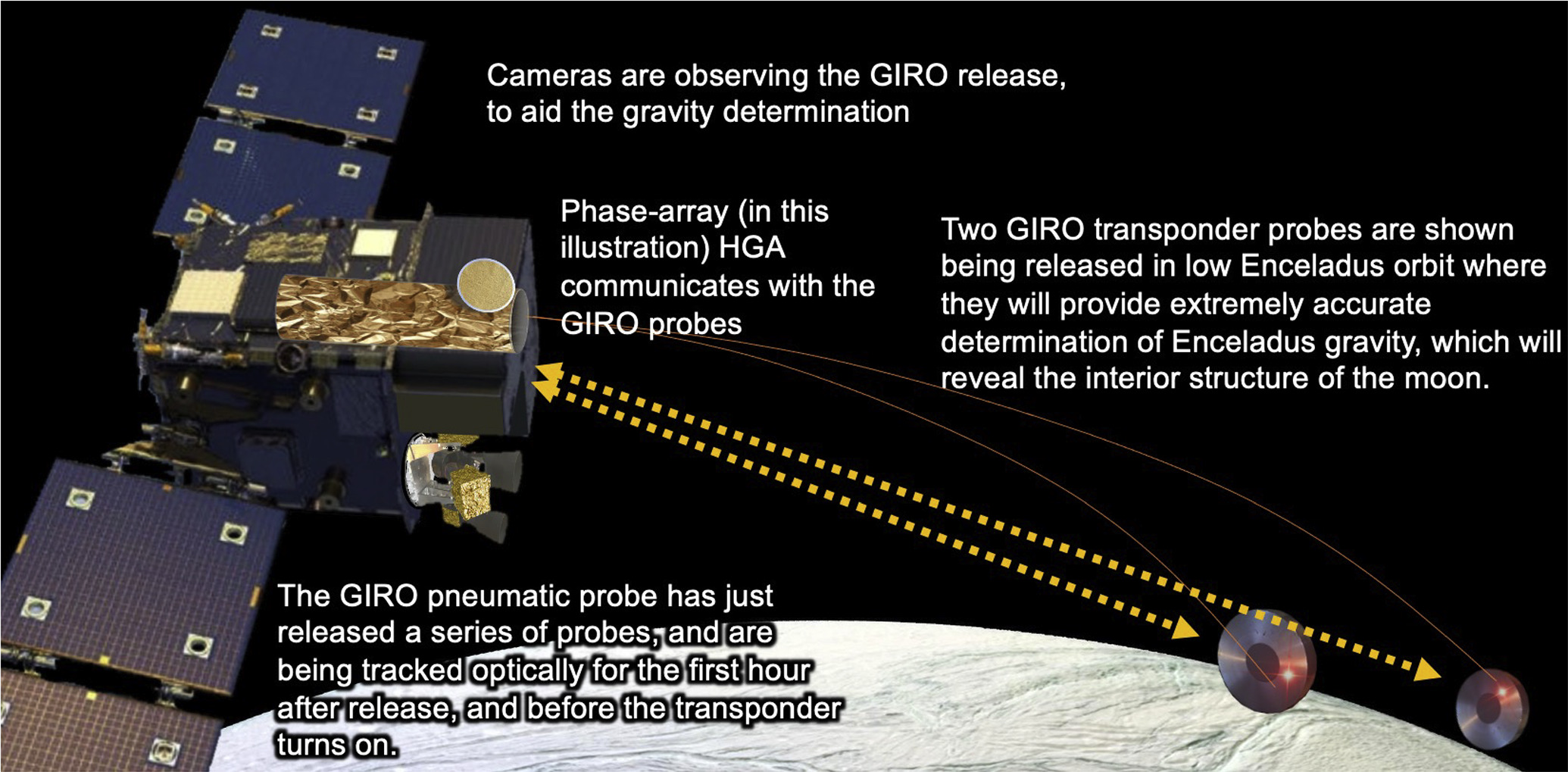 Cameras are observing the GIRO release, to aid the gravity determination

Phase-array (in this illustration) HGA communicates with the GIRO probes

Two GIRO transponder probes are shown being released in low Enceladus orbit where they will provide extremely accurate determination of Enceladus gravity, which will reveal the interior structure of the moon.

The GIRO pneumatic probe has just released a series of probes, and are being tracked optically for the first hour after release, and before the transponder turns on.